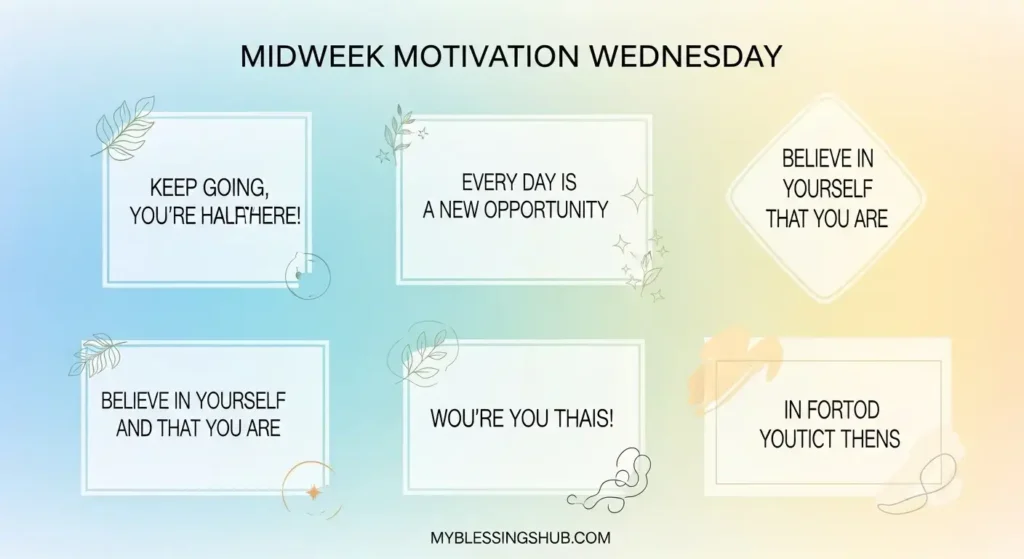 MIDWEEK MOTIVATION WEDNESDAY

KEEP GOING, YOU'RE HALF'HERE!

EVERY DAY IS A NEW OPPORTUNITY

BELIEVE IN YOURSELF THAT YOU ARE

BELIEVE IN YOURSELF AND THAT YOU ARE

WOU'RE YOU THAIS!

IN FORTOD YOUTICT THENS

MYBLESSINGSHUB.COM